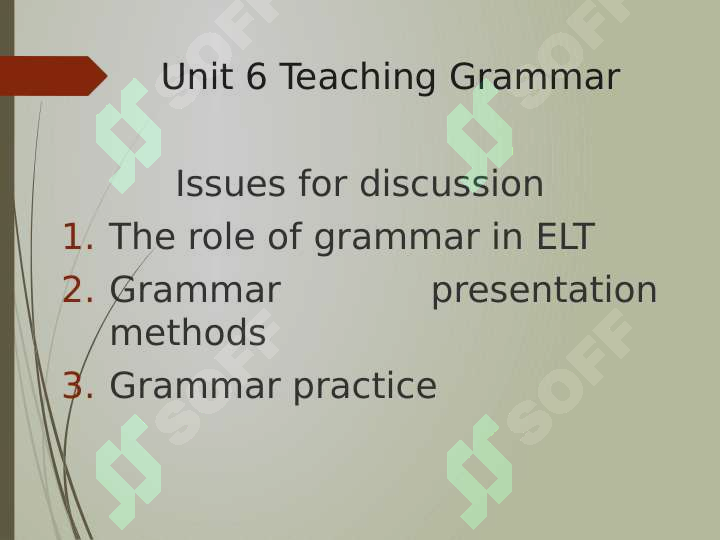 Unit 6 Teaching Grammar

Issues for discussion

1. The role of grammar in ELT
2. Grammar presentation methods
3. Grammar practice

SOFF SOFF SOFF SOFF